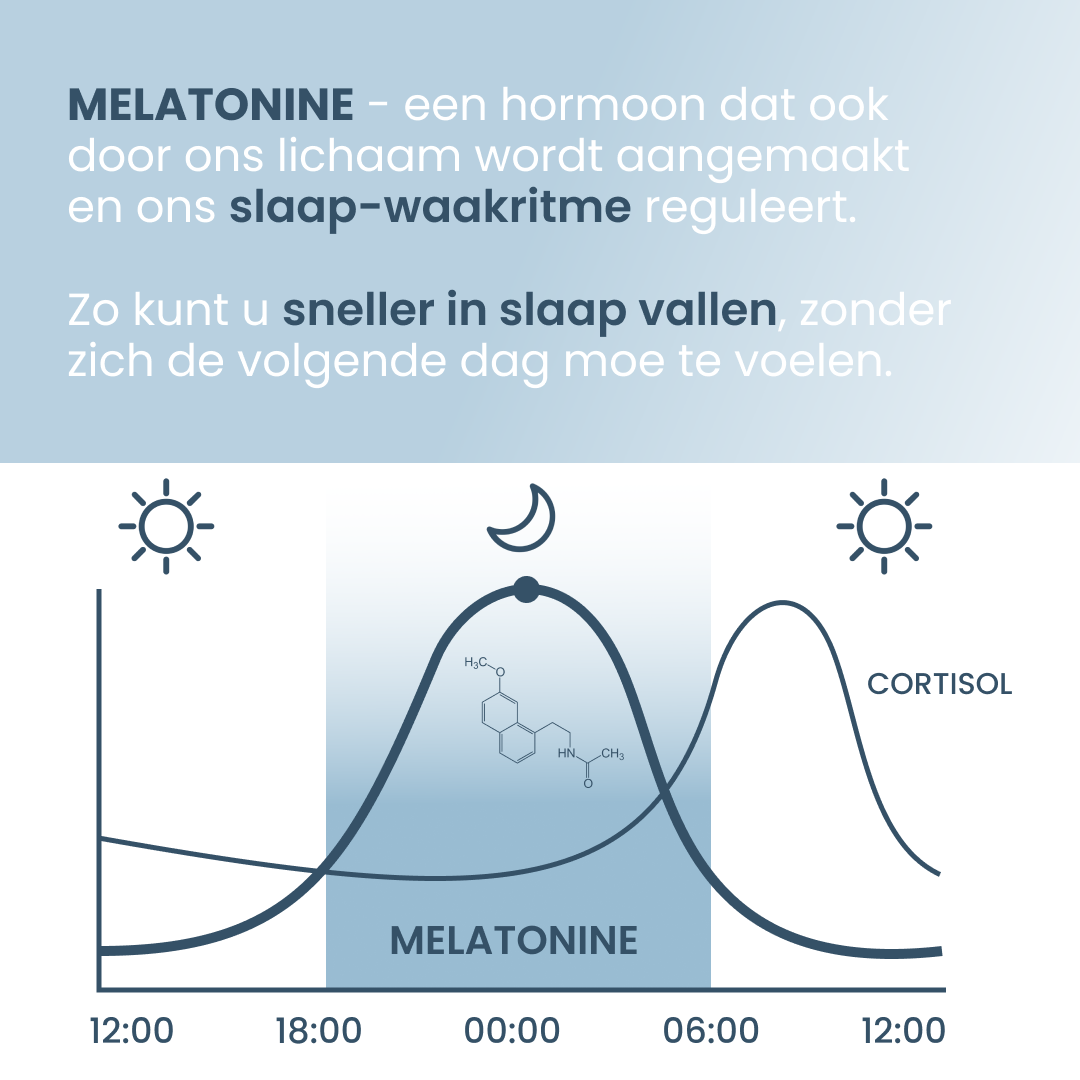 MELATONINE - een hormoon dat ook door ons lichaam wordt aangemaakt en ons slaap-waakritme reguleert.

Zo kunt u sneller in slaap vallen, zonder zich de volgende dag moe te voelen.

$H_3C$ O HN $CH_3$ O

CORTISOL

MELATONINE

12:00 18:00 00:00 06:00 12:00